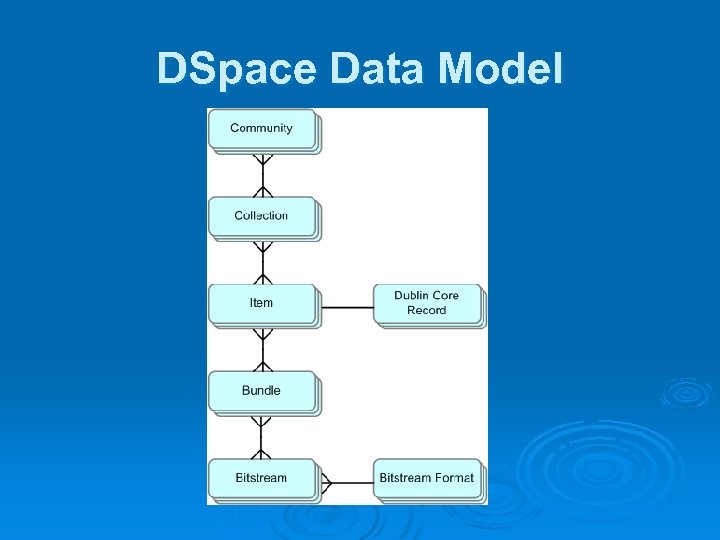 DSpace Data Model

Community

Collection

Item

Dublin Core Record

Bundle

Bitstream

Bitstream Format